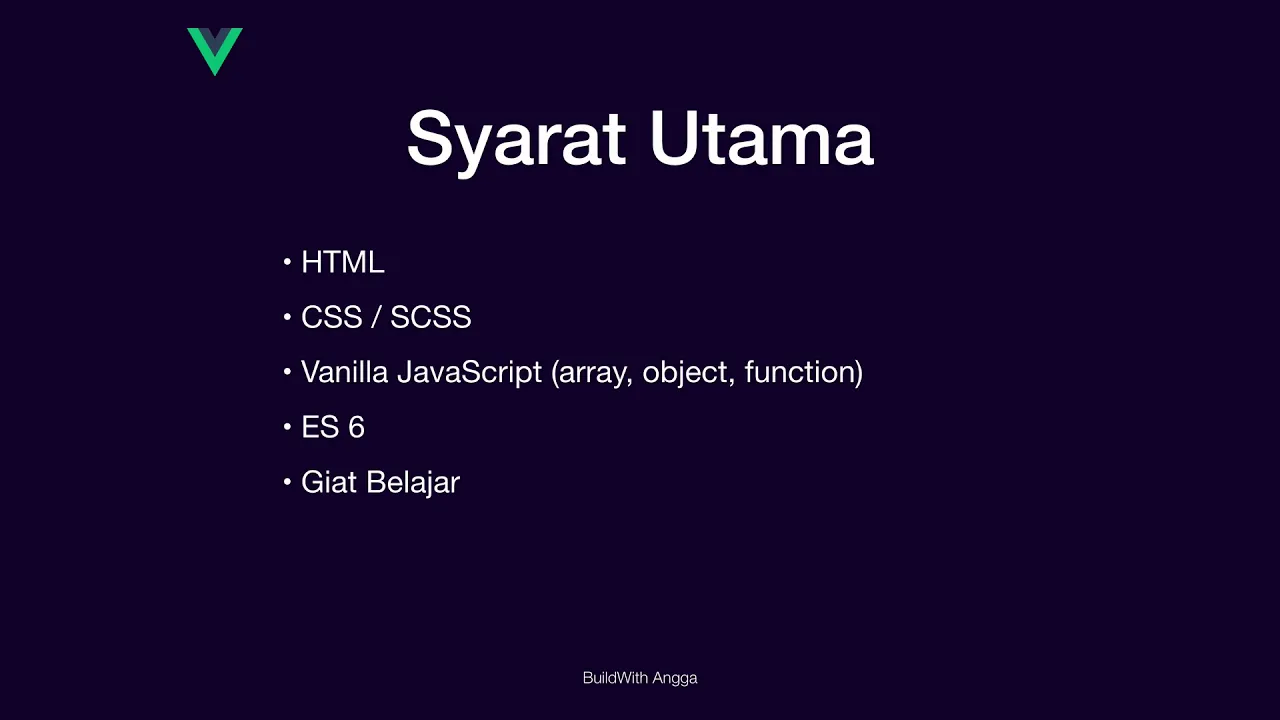 Syarat Utama

• HTML
• CSS / SCSS
• Vanilla JavaScript (array, object, function)
• ES 6
• Giat Belajar

BuildWith Angga